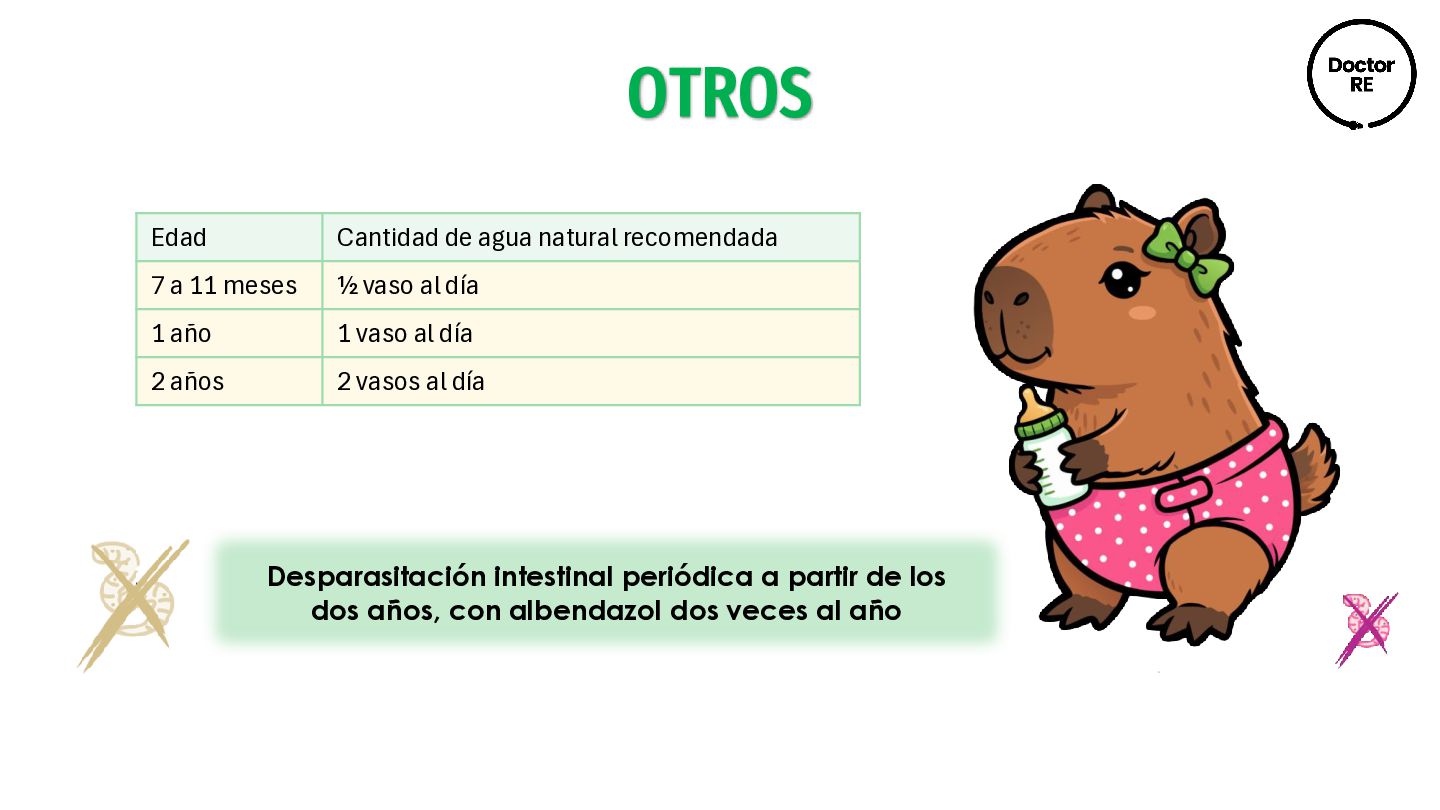 OTROS

Doctor RE

| Edad | Cantidad de agua natural recomendada |
|---|---|
| 7 a 11 meses | ½ vaso al día |
| 1 año | 1 vaso al día |
| 2 años | 2 vasos al día |

Desparasitación intestinal periódica a partir de los dos años, con albendazol dos veces al año